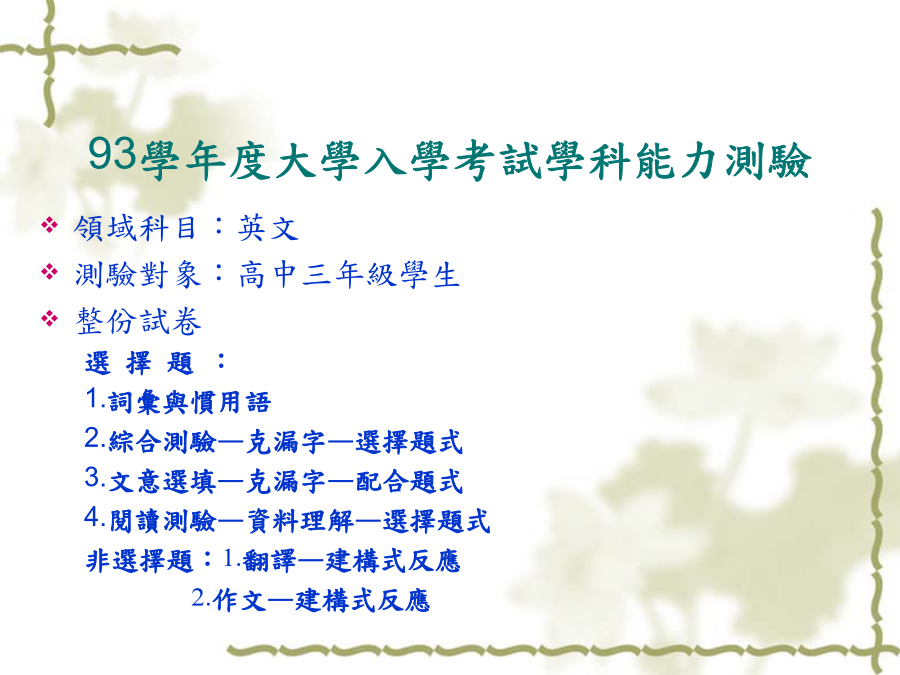 93學年度大學入學考試學科能力測驗

❖ 領域科目：英文
❖ 測驗對象：高中三年級學生
❖ 整份試卷

選 擇 題 ：
1.詞彙與慣用語
2.綜合測驗—克漏字—選擇題式
3.文意選填—克漏字—配合題式
4.閱讀測驗—資料理解—選擇題式
非選擇題：1.翻譯—建構式反應
2.作文—建構式反應